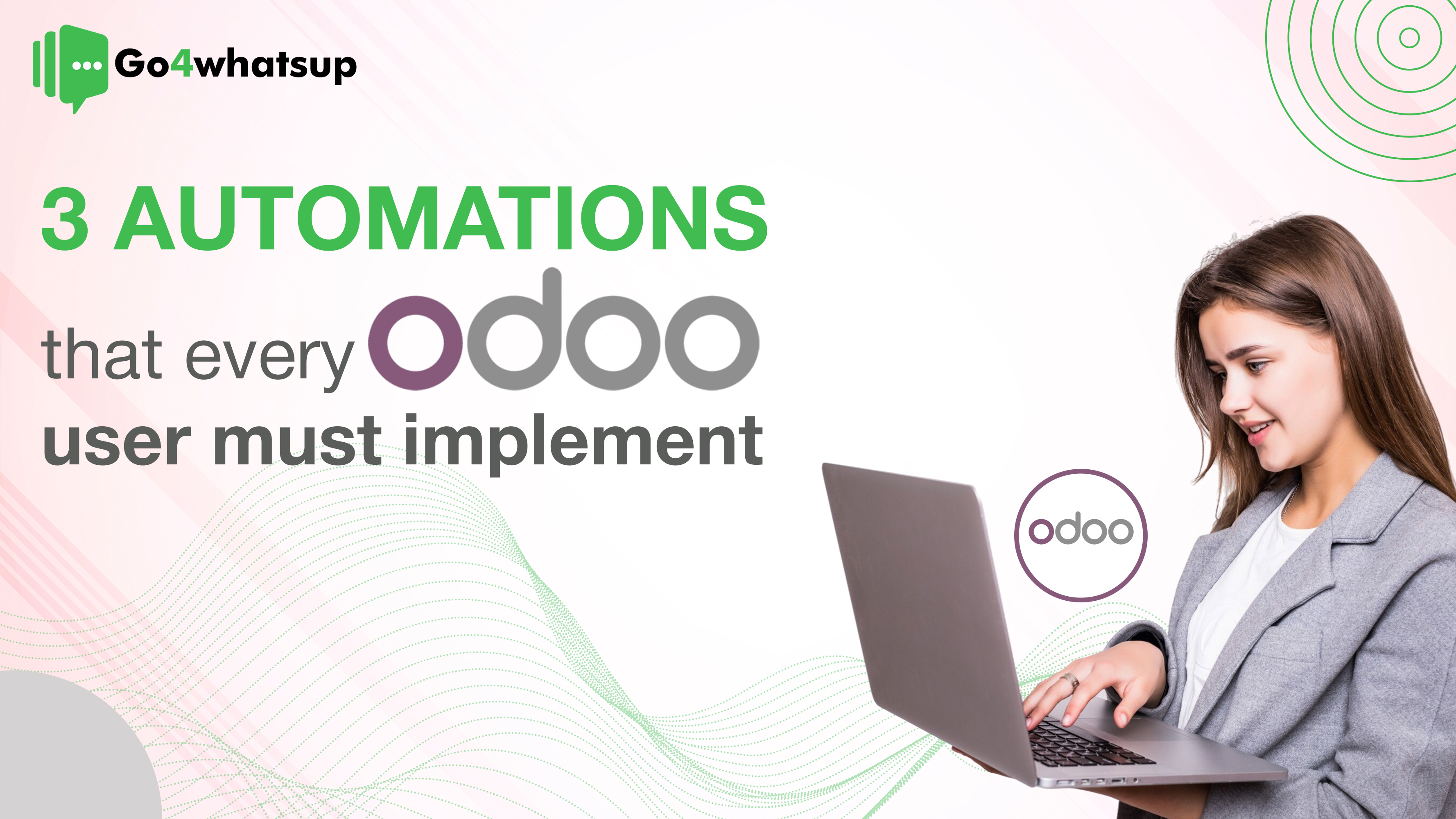 Go4whatsup

3 AUTOMATIONS

that every odoo user must implement

odoo